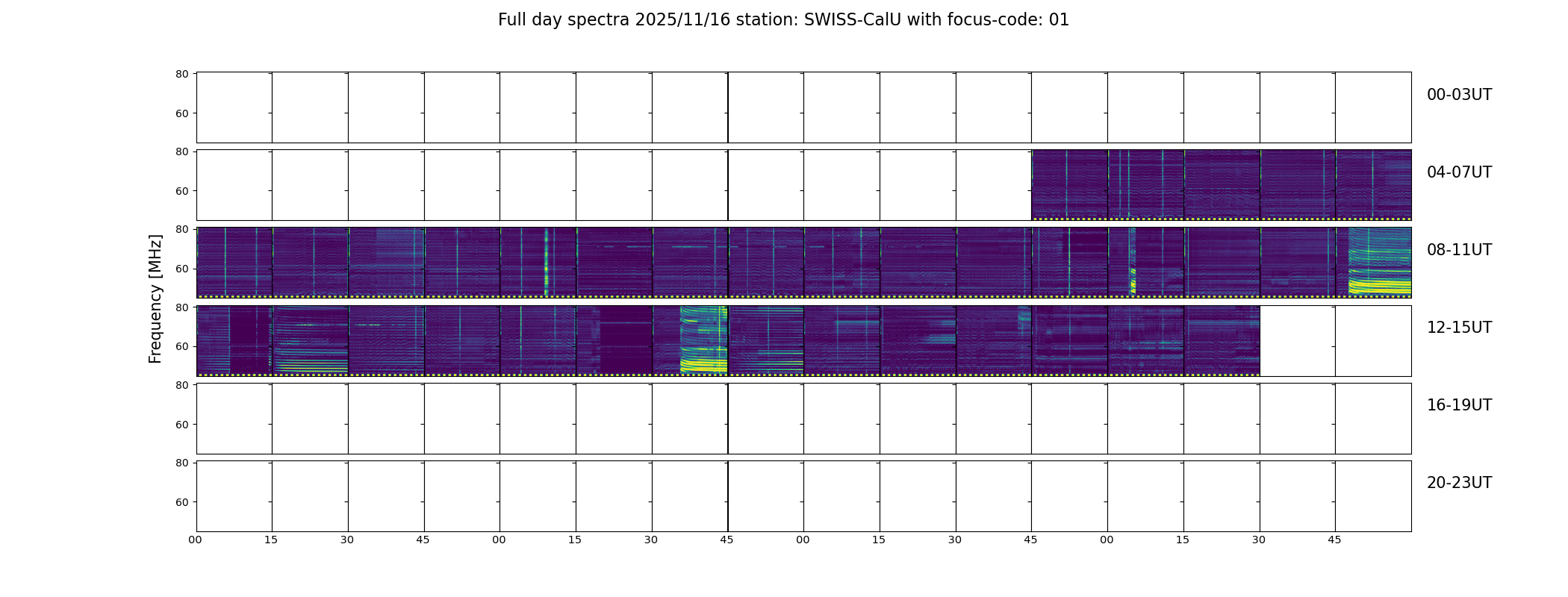 Full day spectra 2025/11/16 station: SWISS-CalU with focus-code: 01

Frequency [MHz]

80
60
00-03UT

80
60
04-07UT

80
60
08-11UT

80
60
12-15UT

80
60
16-19UT

80
60
20-23UT

00 15 30 45 00 15 30 45 00 15 30 45 00 15 30 45